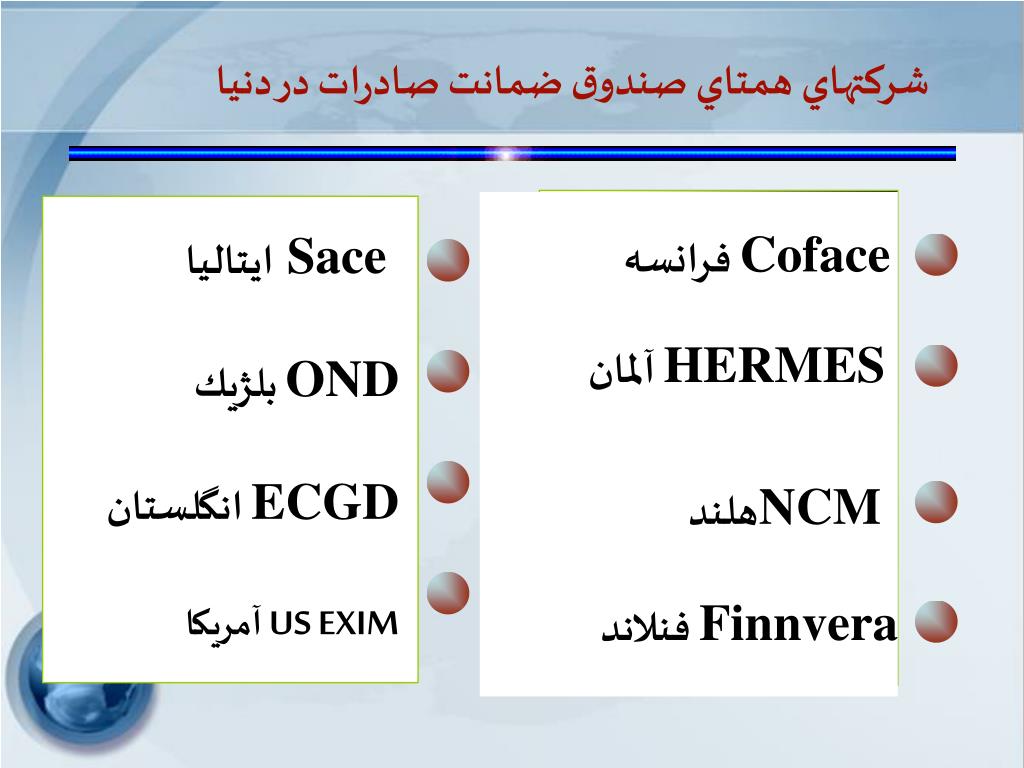 شركتهاي همتاي صندوق ضمانت صادرات دردنيا

Coface فرانسه

HERMES آلمان

NCMهلند

Finnvera فنلاند

Sace ايتاليا

OND بلژيك

ECGD انگلستان

US EXIM آمريكا